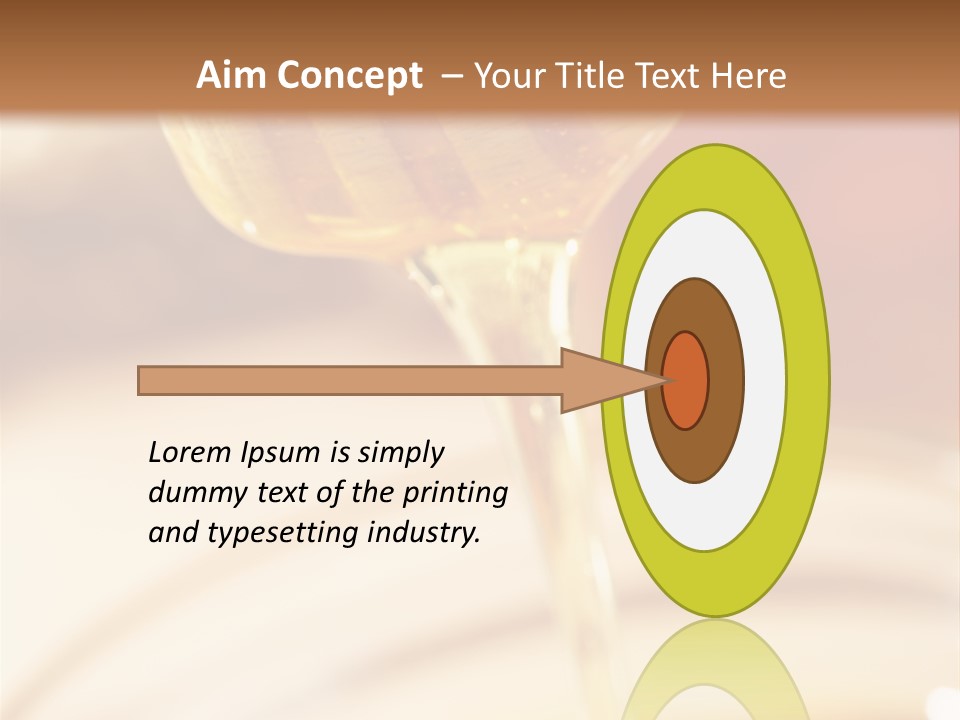 Aim Concept – Your Title Text Here

Lorem Ipsum is simply dummy text of the printing and typesetting industry.